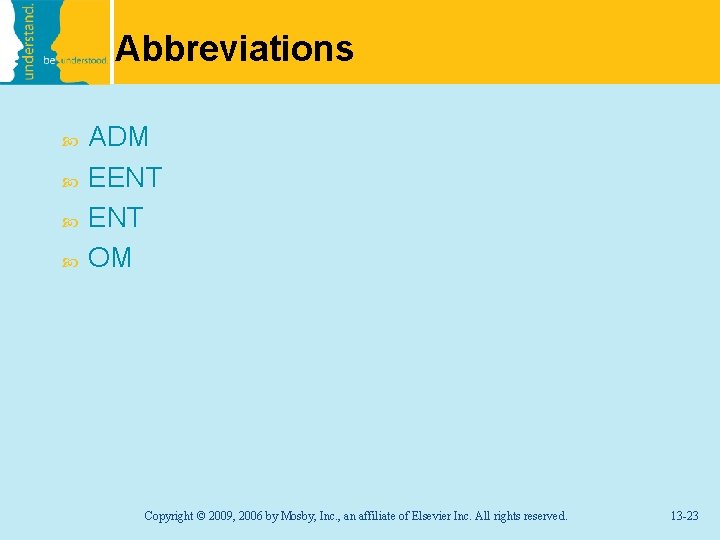 understand.

be understood

Abbreviations

ADM
EENT
ENT
OM

Copyright © 2009, 2006 by Mosby, Inc., an affiliate of Elsevier Inc. All rights reserved.

13-23